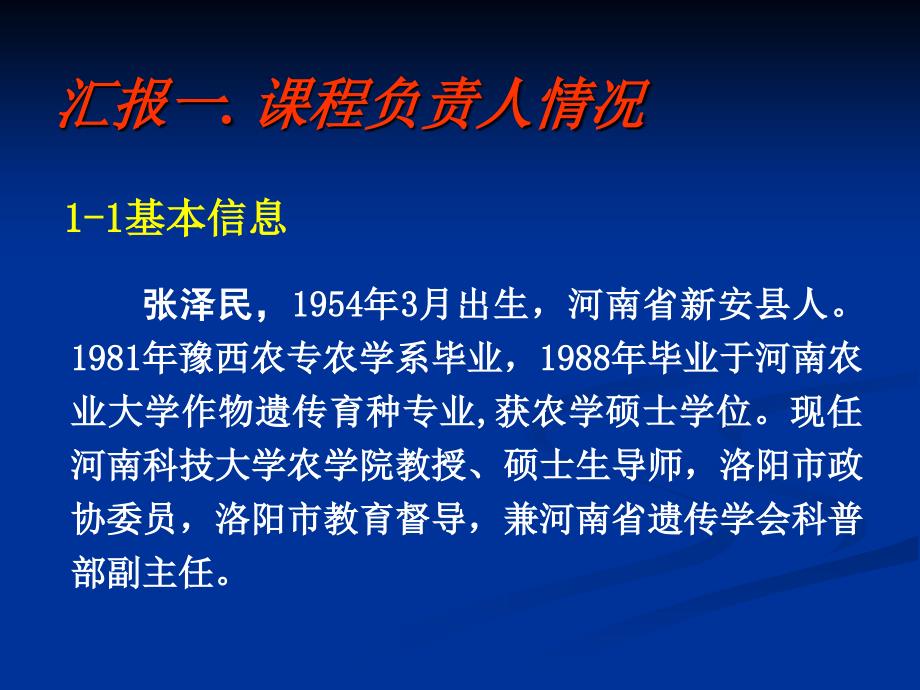 汇报一. 课程负责人情况

1-1基本信息

张泽民，1954年3月出生，河南省新安县人。1981年豫西农专农学系毕业，1988年毕业于河南农业大学作物遗传育种专业,获农学硕士学位。现任河南科技大学农学院教授、硕士生导师，洛阳市政协委员，洛阳市教育督导，兼河南省遗传学会科普部副主任。